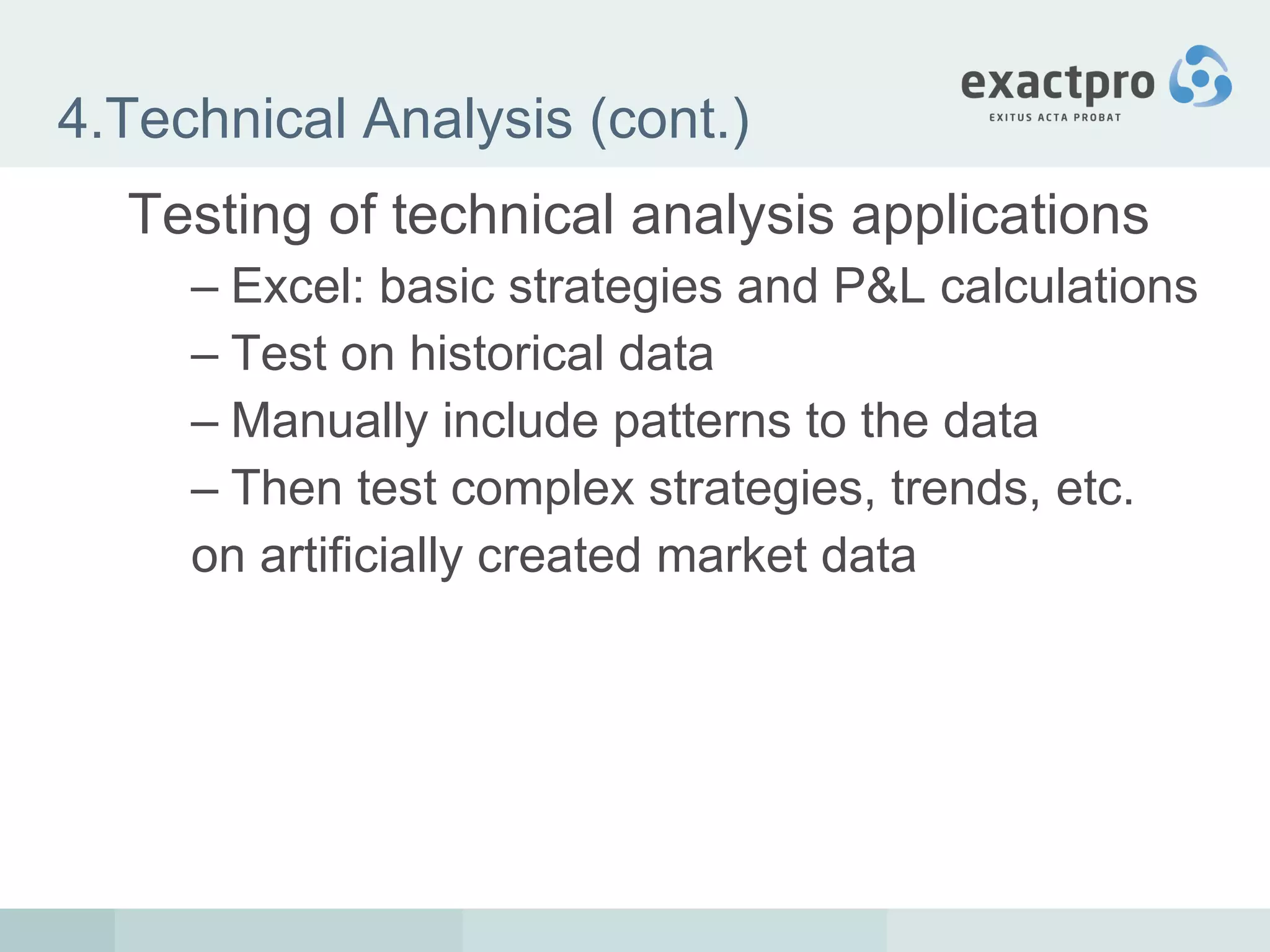 exactpro
EXITUS ACTA PROBAT

4.Technical Analysis (cont.)

Testing of technical analysis applications

– Excel: basic strategies and P&L calculations

– Test on historical data

– Manually include patterns to the data

– Then test complex strategies, trends, etc. on artificially created market data